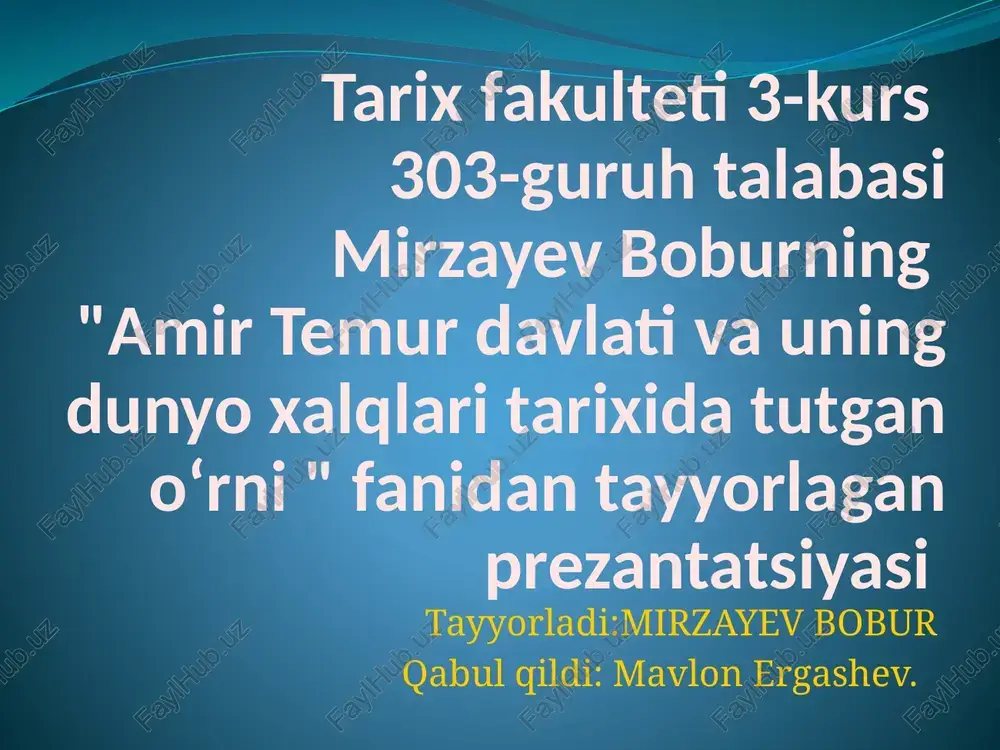 Tarix fakulteti 3-kurs 303-guruh talabasi Mirzayev Boburning "Amir Temur davlati va uning dunyo xalqlari tarixida tutgan o‘rni " fanidan tayyorlagan prezantatsiyasi

Tayyorladi:MIRZAYEV BOBUR
Qabul qildi: Mavlon Ergashev.

FaylHub.uz